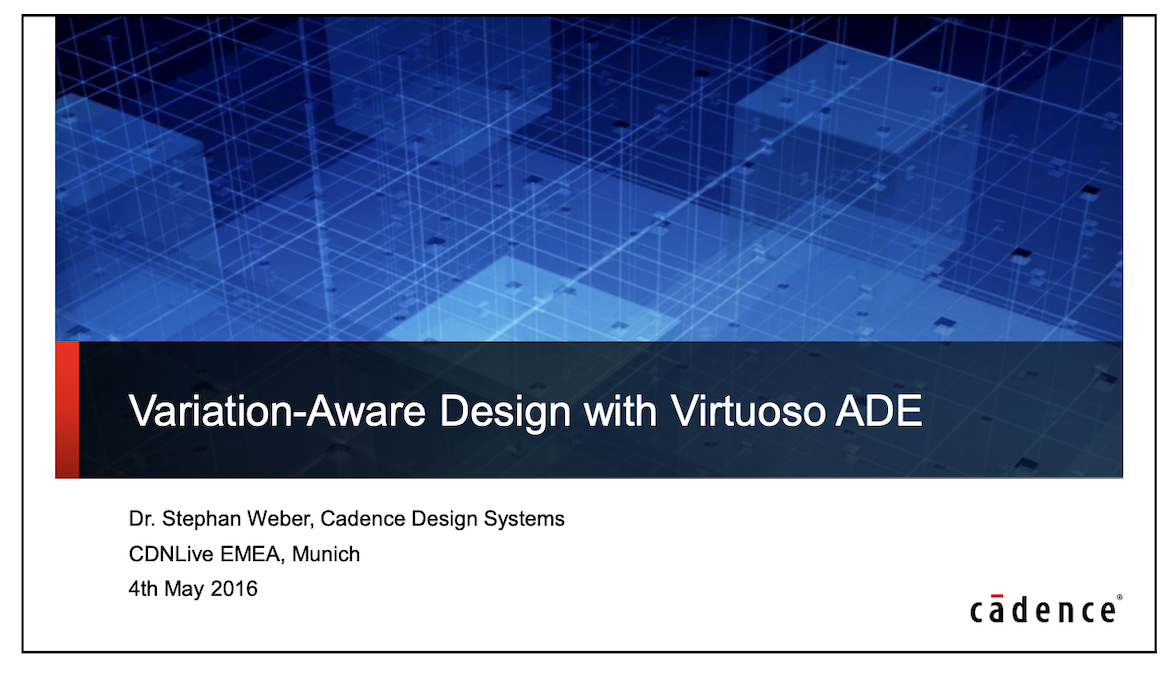 Variation-Aware Design with Virtuoso ADE

Dr. Stephan Weber, Cadence Design Systems
CDNLive EMEA, Munich
4th May 2016

cādence®